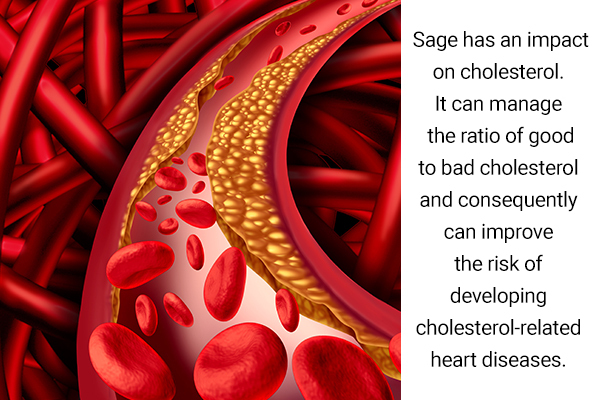 Sage has an impact on cholesterol. It can manage the ratio of good to bad cholesterol and consequently can improve the risk of developing cholesterol-related heart diseases.